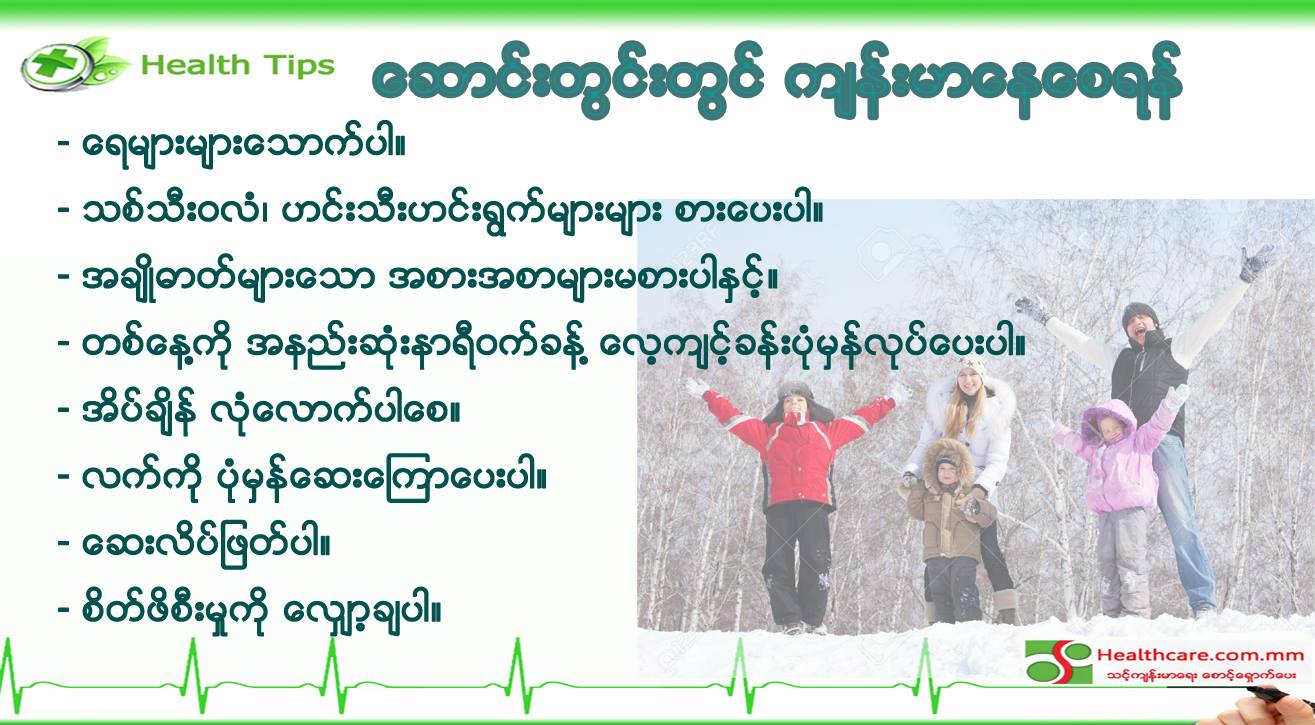 Health Tips

ဆောင်းတွင်းတွင် ကျန်းမာနေစေရန်

- ရေများများသောက်ပါ။
- သစ်သီးဝလံ၊ ဟင်းသီးဟင်းရွက်များများ စားပေးပါ။
- အချိုဓာတ်များသော အစားအစာများမစားပါနှင့်။
- တစ်နေ့ကို အနည်းဆုံးနာရီဝက်ခန့် လေ့ကျင့်ခန်းပုံမှန်လုပ်ပေးပါ။
- အိပ်ချိန် လုံလောက်ပါစေ။
- လက်ကို ပုံမှန်ဆေးကြောပေးပါ။
- ဆေးလိပ်ဖြတ်ပါ။
- စိတ်ဖိစီးမှုကို လျှော့ချပါ။

Healthcare.com.mm
သင့်ကျန်းမာရေး စောင့်ရှောက်ပေး